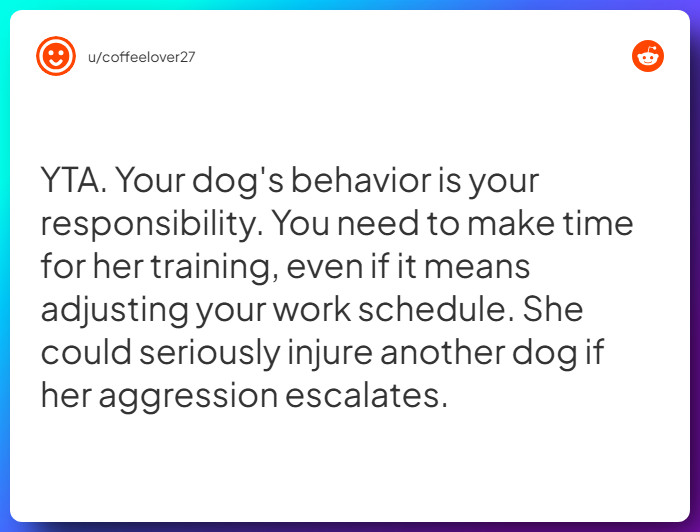 u/coffeelover27

YTA. Your dog's behavior is your responsibility. You need to make time for her training, even if it means adjusting your work schedule. She could seriously injure another dog if her aggression escalates.